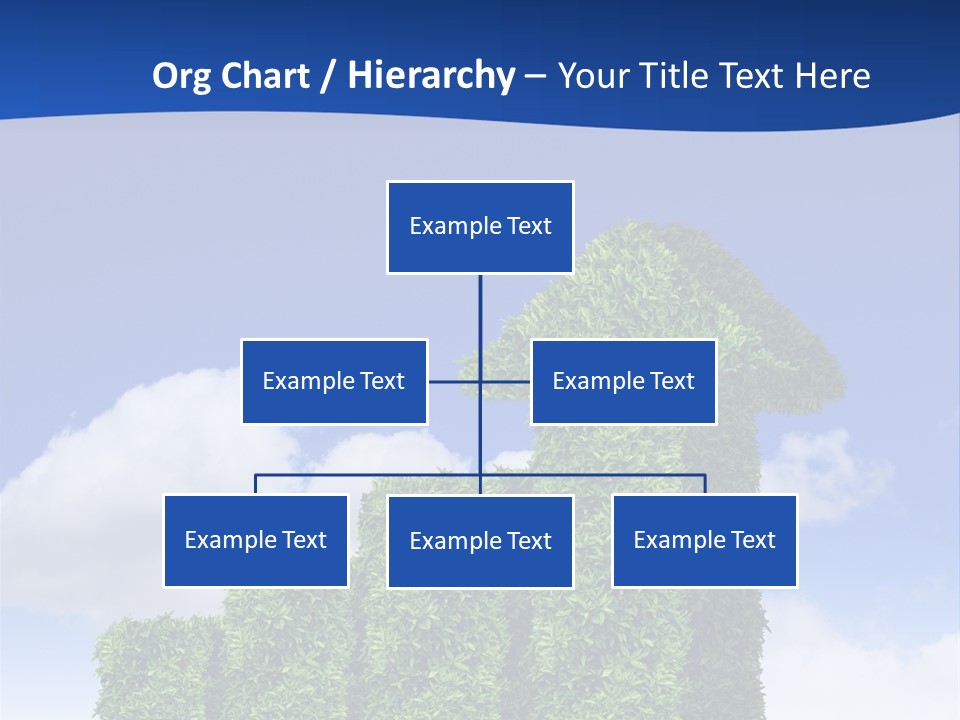 Org Chart / Hierarchy – Your Title Text Here

Example Text

Example Text

Example Text

Example Text

Example Text

Example Text